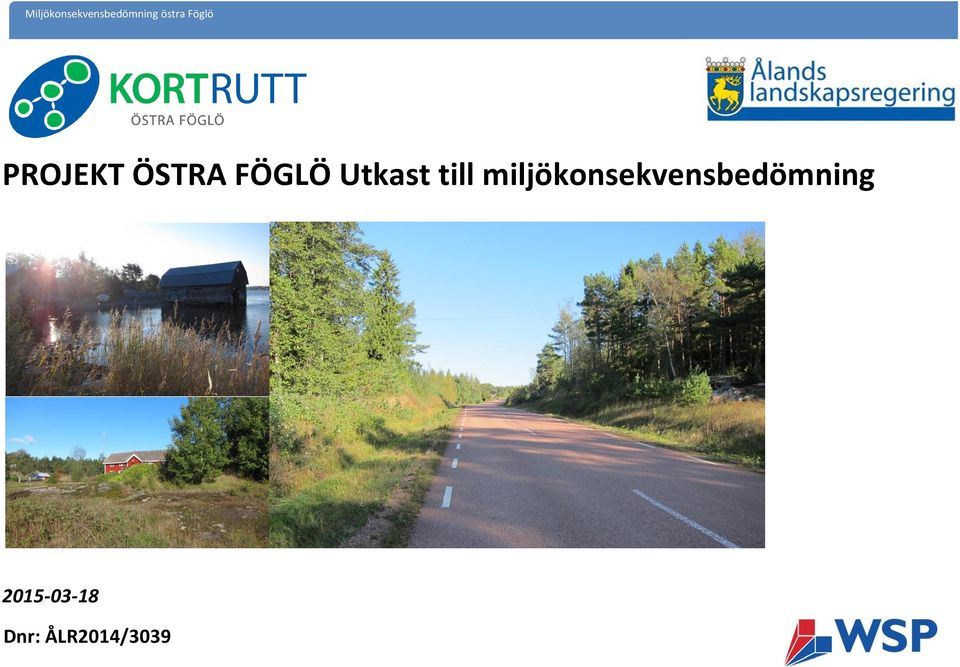 Miljökonsekvensbedömning östra Föglö

KORTRUTT
ÖSTRA FÖGLÖ

Ålands landskapsregering

PROJEKT ÖSTRA FÖGLÖ Utkast till miljökonsekvensbedömning

2015-03-18

Dnr: ÅLR2014/3039

WSP